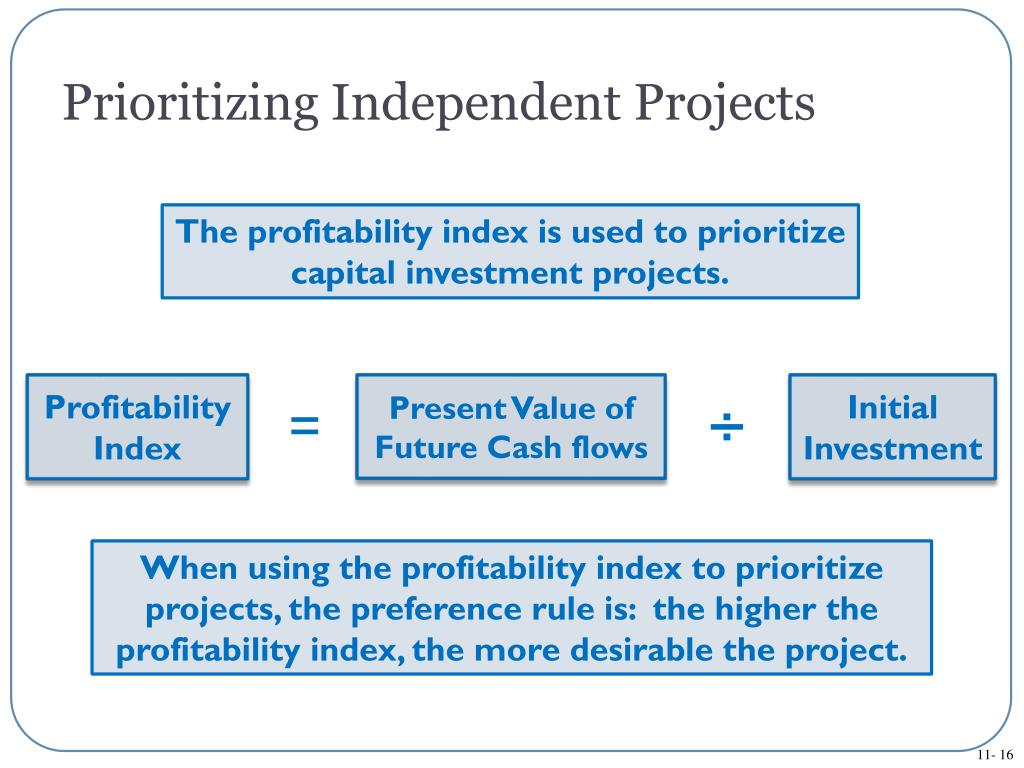 Prioritizing Independent Projects

The profitability index is used to prioritize capital investment projects.

Profitability Index

=

Present Value of Future Cash flows

÷

Initial Investment

When using the profitability index to prioritize projects, the preference rule is: the higher the profitability index, the more desirable the project.

11- 16